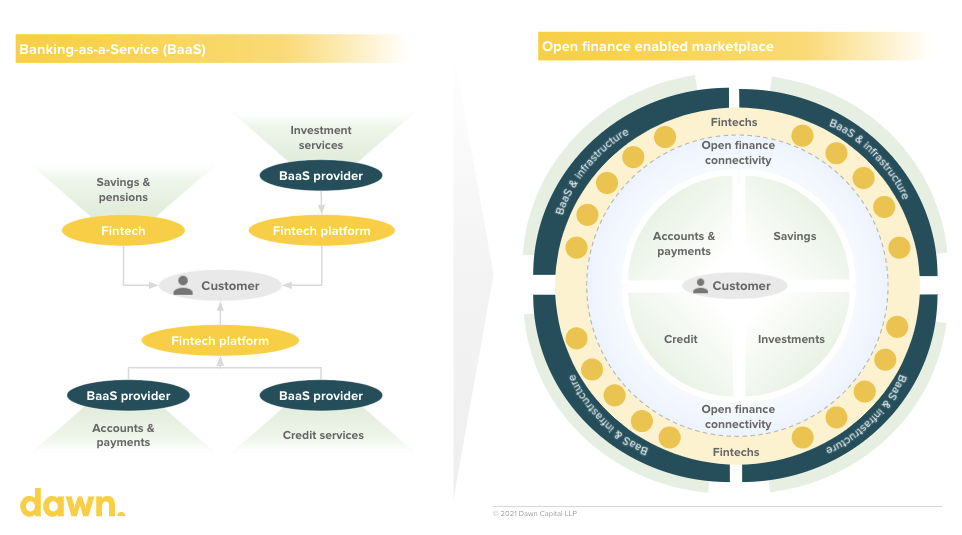 Banking-as-a-Service (BaaS)

Investment services

BaaS provider

Savings & pensions

Fintech

Fintech platform

Customer

Fintech platform

BaaS provider

BaaS provider

Accounts & payments

Credit services

dawn.

Open finance enabled marketplace

BaaS & infrastructure

Fintechs

BaaS & infrastructure

Open finance connectivity

Accounts & payments

Savings

Customer

Credit

Investments

Open finance connectivity

BaaS & infrastructure

Fintechs

BaaS & infrastructure

© 2021 Dawn Capital LLP